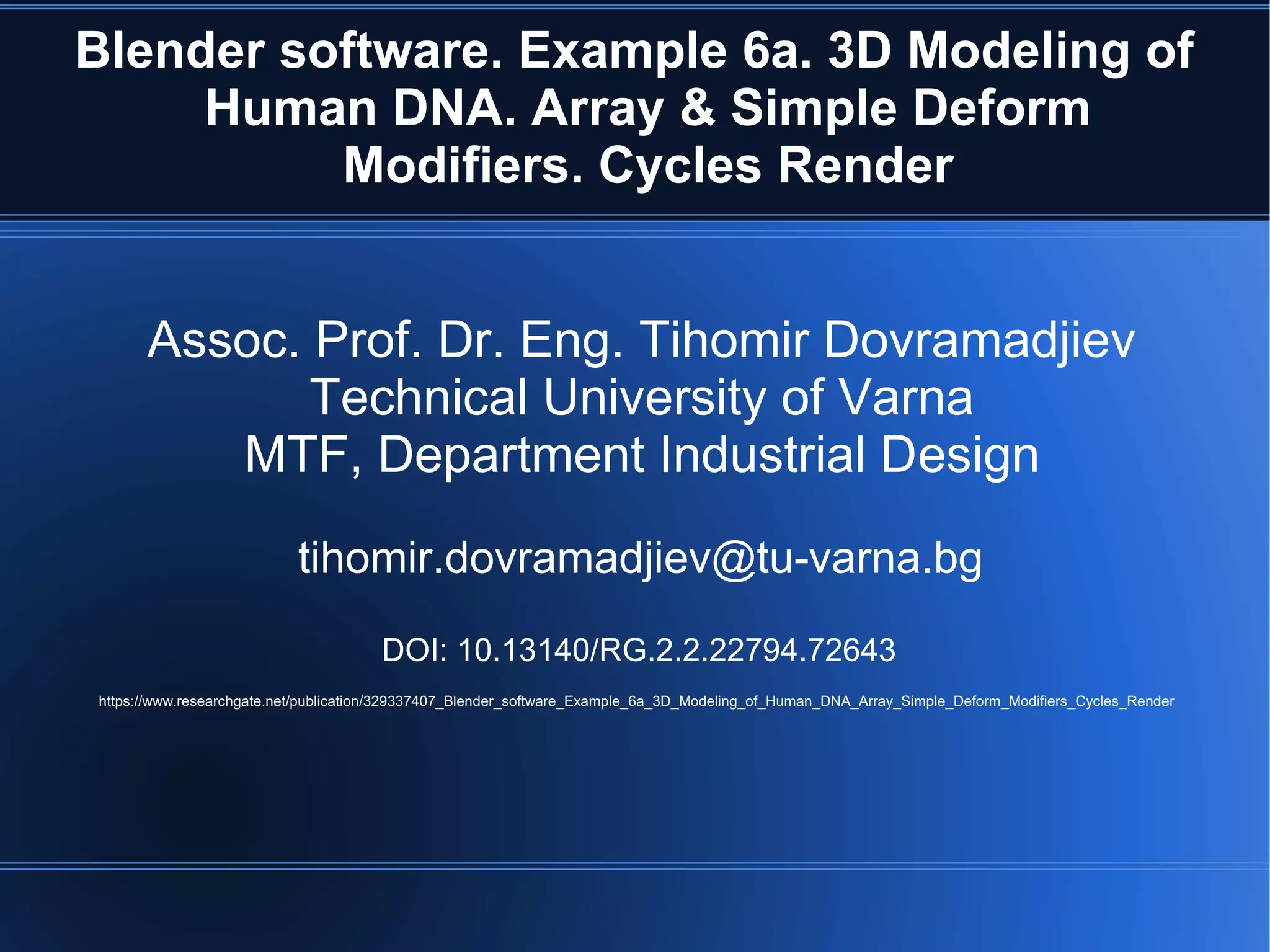 Blender software. Example 6a. 3D Modeling of Human DNA. Array & Simple Deform Modifiers. Cycles Render

Assoc. Prof. Dr. Eng. Tihomir Dovramadjiev
Technical University of Varna
MTF, Department Industrial Design

tihomir.dovramadjiev@tu-varna.bg

DOI: 10.13140/RG.2.2.22794.72643

https://www.researchgate.net/publication/329337407_Blender_software_Example_6a_3D_Modeling_of_Human_DNA_Array_Simple_Deform_Modifiers_Cycles_Render